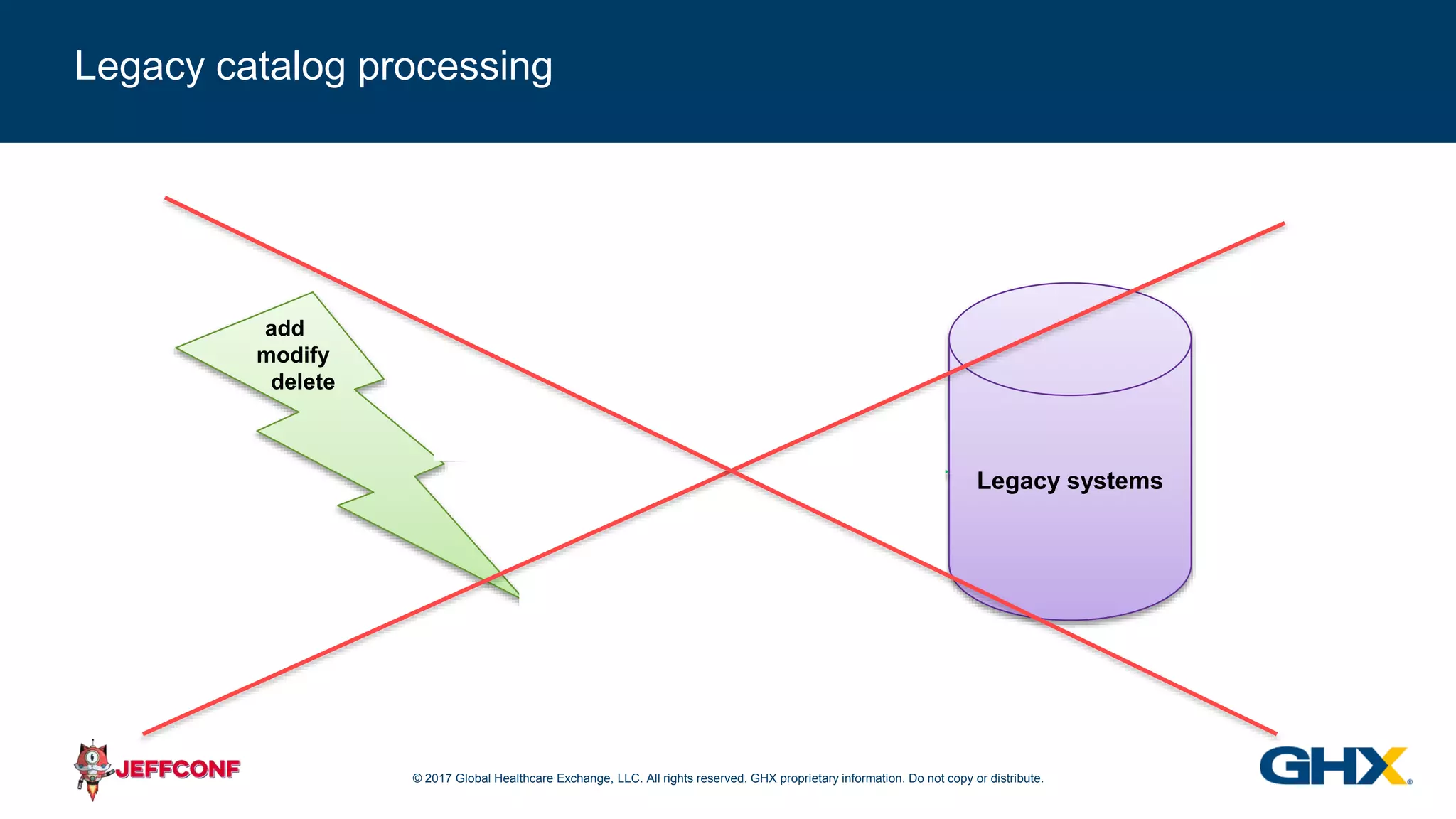 Legacy catalog processing

add
modify
delete

Legacy systems

JEFFCONF

© 2017 Global Healthcare Exchange, LLC. All rights reserved. GHX proprietary information. Do not copy or distribute.

GHX